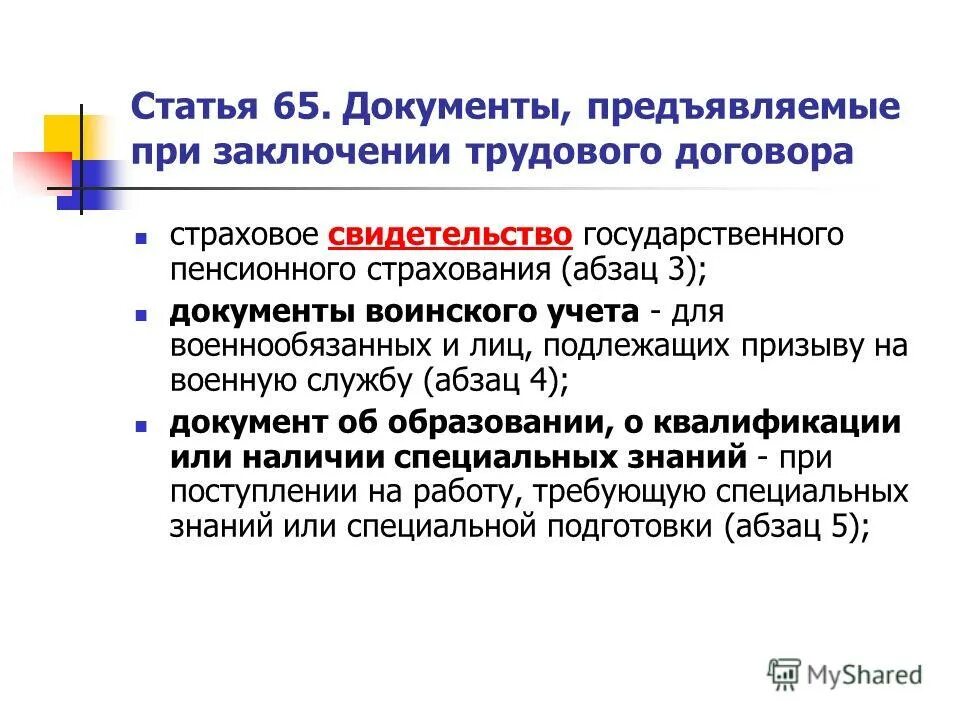 Статья 65. Документы, предъявляемые при заключении трудового договора

- страховое свидетельство государственного пенсионного страхования (абзац 3);
- документы воинского учета - для военнообязанных и лиц, подлежащих призыву на военную службу (абзац 4);
- документ об образовании, о квалификации или наличии специальных знаний - при поступлении на работу, требующую специальных знаний или специальной подготовки (абзац 5);

MyShared